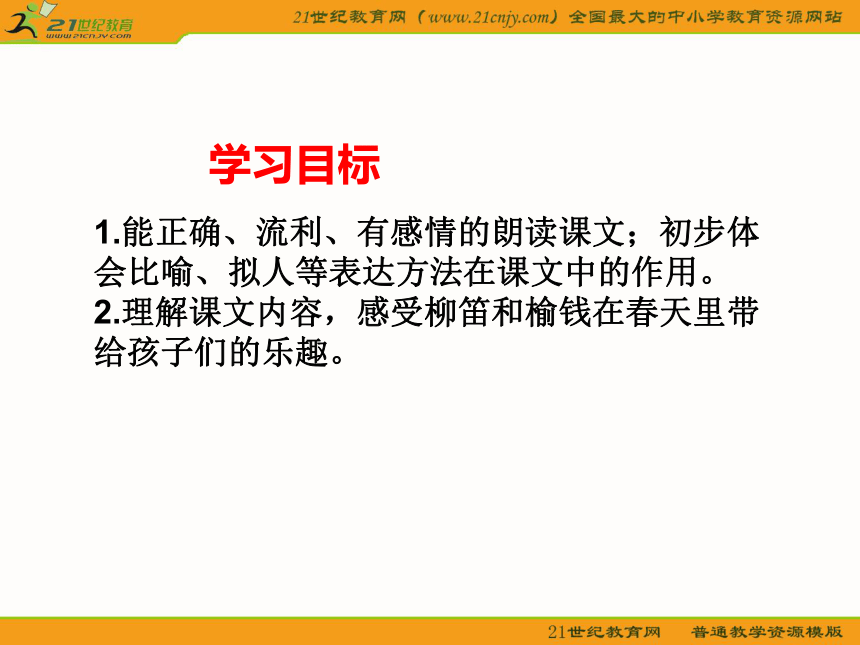 21世纪教育
www.21cnjy.com

21世纪教育网（www.21cnjy.com）全国最大的中小学教育资源网站

学习目标

1.能正确、流利、有感情的朗读课文；初步体会比喻、拟人等表达方法在课文中的作用。
2.理解课文内容，感受柳笛和榆钱在春天里带给孩子们的乐趣。

21世纪教育网　普通教学资源模版